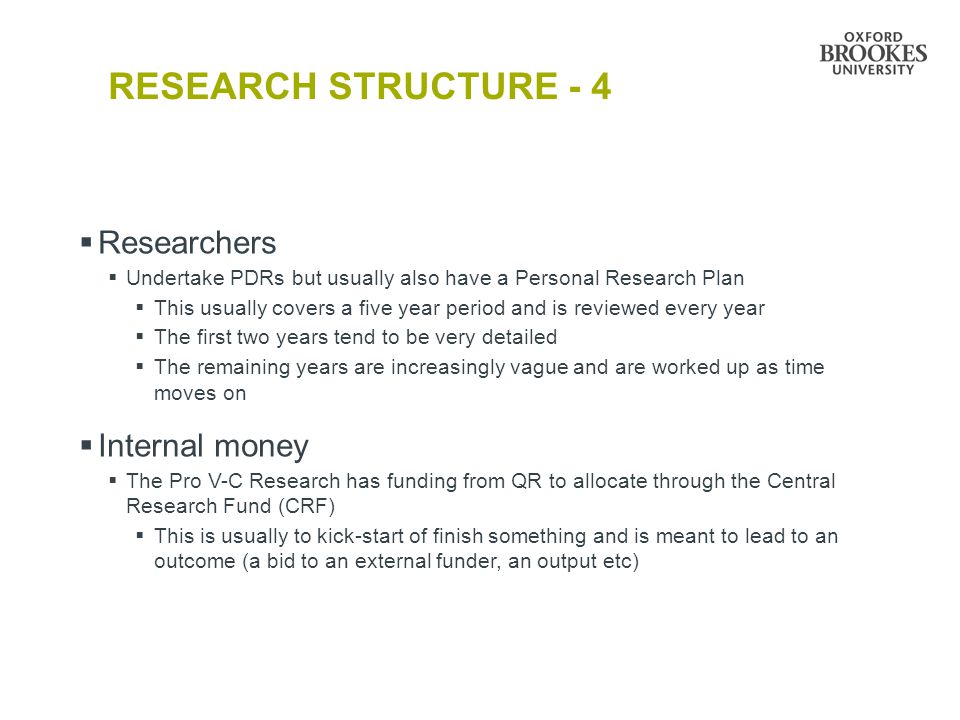 OXFORD
BROOKES
UNIVERSITY

RESEARCH STRUCTURE - 4

▪ Researchers
▪ Undertake PDRs but usually also have a Personal Research Plan
▪ This usually covers a five year period and is reviewed every year
▪ The first two years tend to be very detailed
▪ The remaining years are increasingly vague and are worked up as time moves on

▪ Internal money
▪ The Pro V-C Research has funding from QR to allocate through the Central Research Fund (CRF)
▪ This is usually to kick-start of finish something and is meant to lead to an outcome (a bid to an external funder, an output etc)